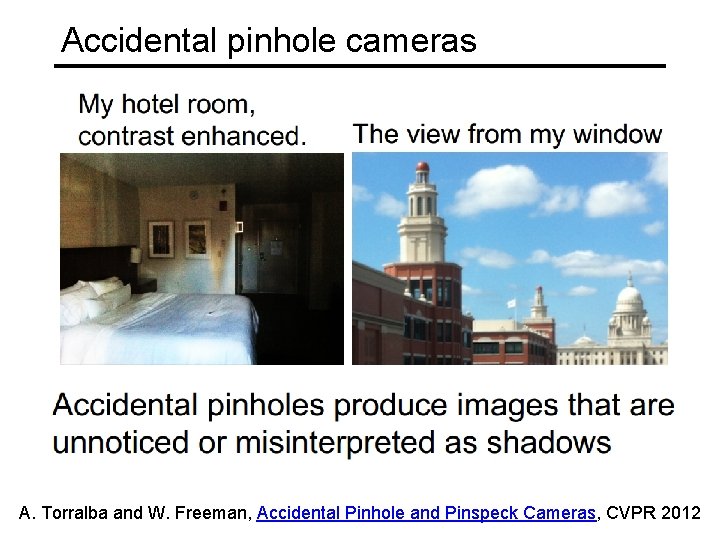 Accidental pinhole cameras

My hotel room, contrast enhanced.

The view from my window

Accidental pinholes produce images that are unnoticed or misinterpreted as shadows

A. Torralba and W. Freeman, Accidental Pinhole and Pinspeck Cameras, CVPR 2012